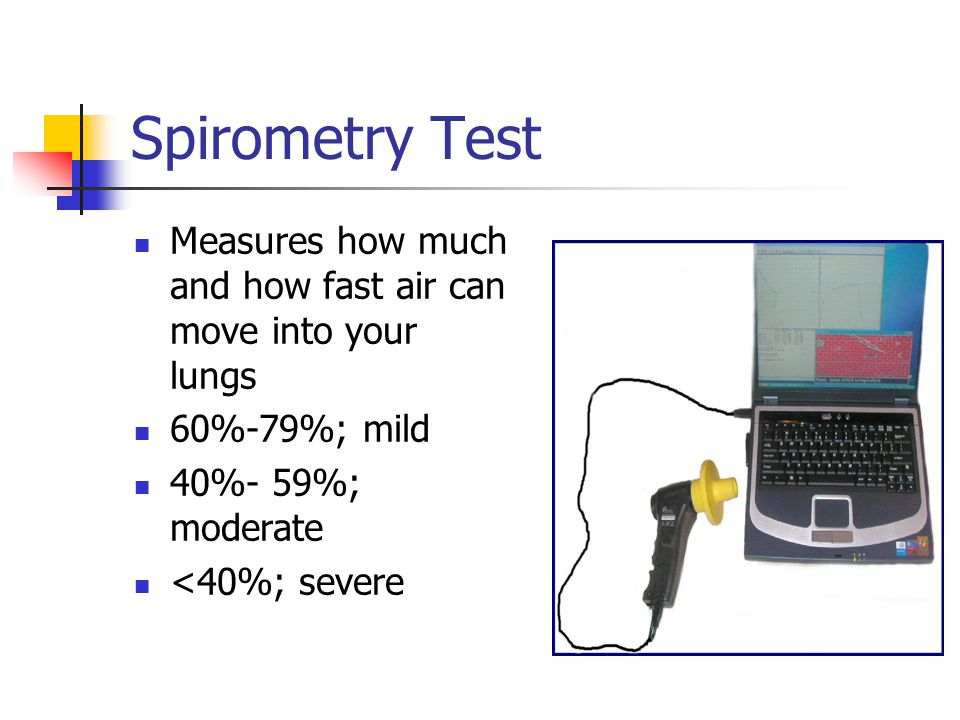 Spirometry Test

- Measures how much and how fast air can move into your lungs
- 60%-79%; mild
- 40%- 59%; moderate
- <40%; severe